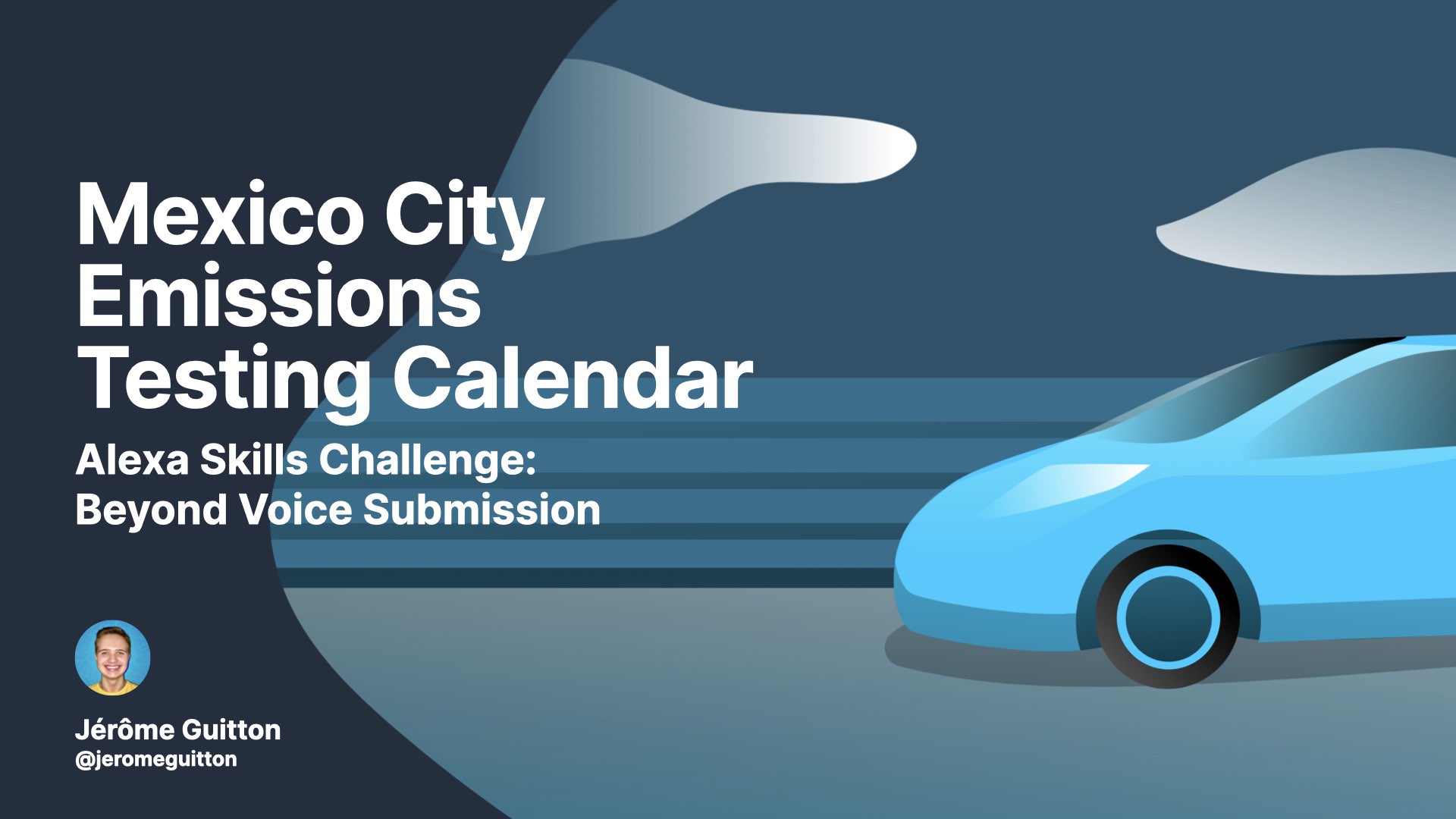 Mexico City Emissions Testing Calendar

Alexa Skills Challenge: Beyond Voice Submission

Jérôme Guitton
@jeromeguitton